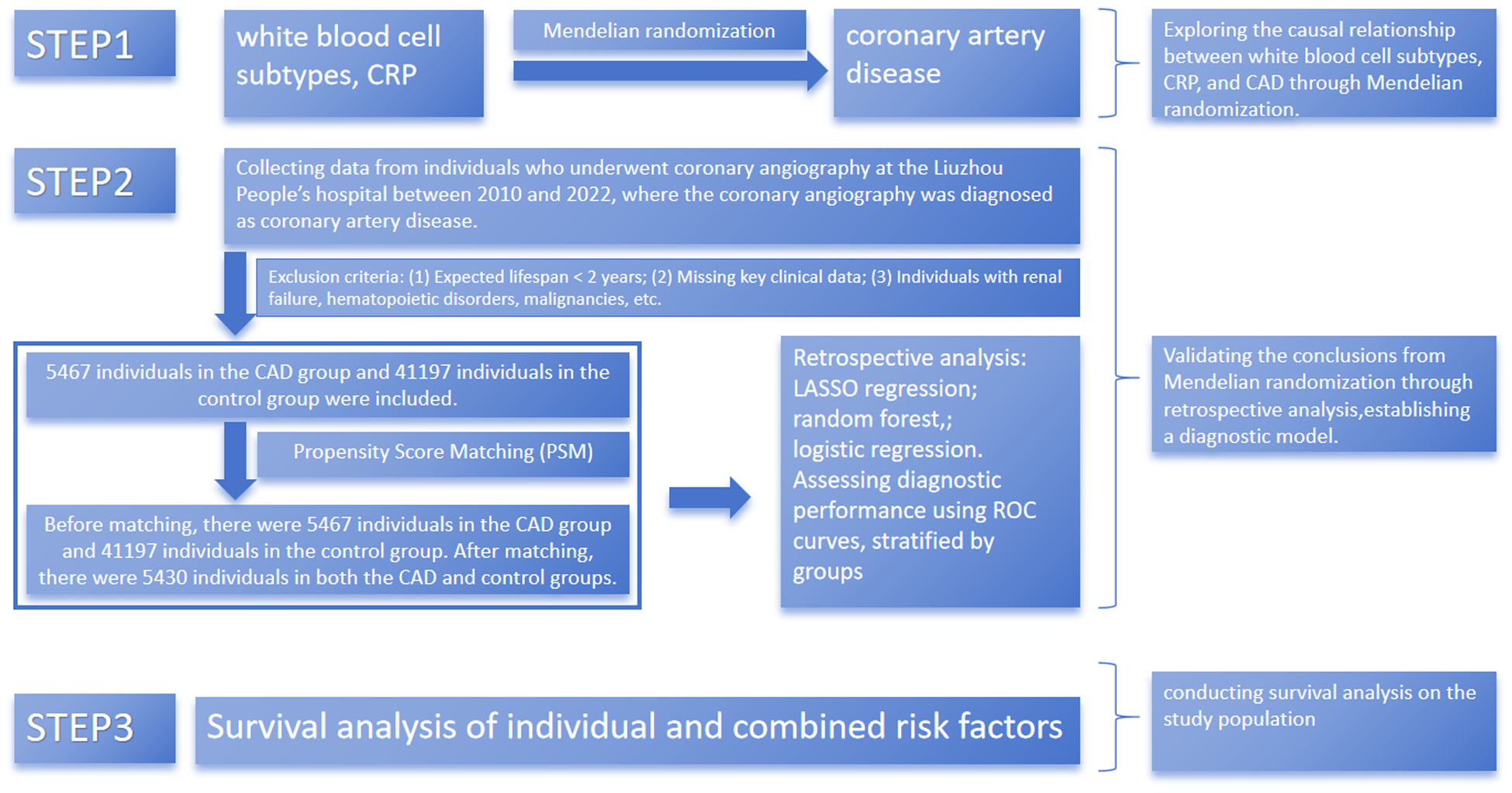 STEP1

white blood cell subtypes, CRP

Mendelian randomization

coronary artery disease

Exploring the causal relationship between white blood cell subtypes, CRP, and CAD through Mendelian randomization.

STEP2

Collecting data from individuals who underwent coronary angiography at the Liuzhou People's hospital between 2010 and 2022, where the coronary angiography was diagnosed as coronary artery disease.

Exclusion criteria: (1) Expected lifespan < 2 years; (2) Missing key clinical data; (3) Individuals with renal failure, hematopoietic disorders, malignancies, etc.

5467 individuals in the CAD group and 41197 individuals in the control group were included.

Propensity Score Matching (PSM)

Before matching, there were 5467 individuals in the CAD group and 41197 individuals in the control group. After matching, there were 5430 individuals in both the CAD and control groups.

Retrospective analysis: LASSO regression; random forest,; logistic regression. Assessing diagnostic performance using ROC curves, stratified by groups

Validating the conclusions from Mendelian randomization through retrospective analysis,establishing a diagnostic model.

STEP3

Survival analysis of individual and combined risk factors

conducting survival analysis on the study population